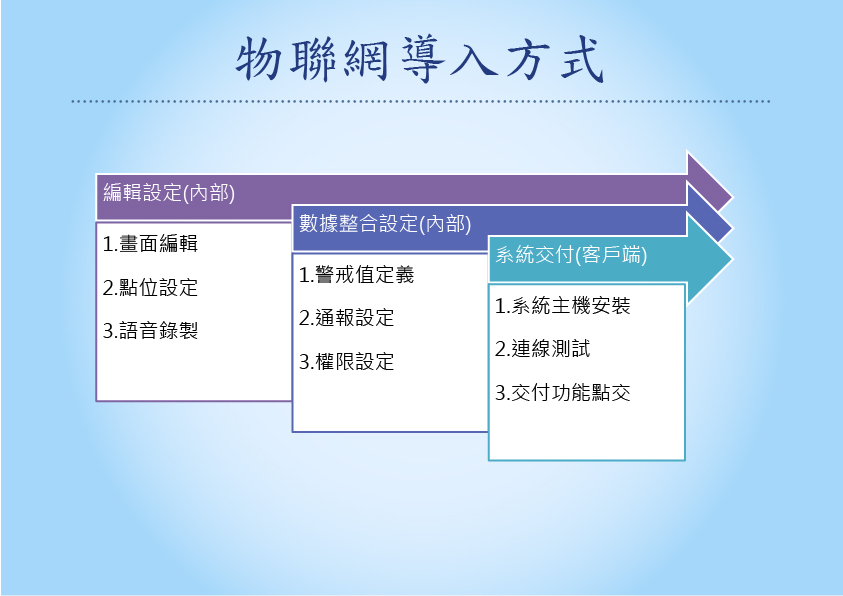 物聯網導入方式

編輯設定(內部)

1.畫面編輯

2.點位設定

3.語音錄製

數據整合設定(內部)

1.警戒值定義

2.通報設定

3.權限設定

系統交付(客戶端)

1.系統主機安裝

2.連線測試

3.交付功能點交